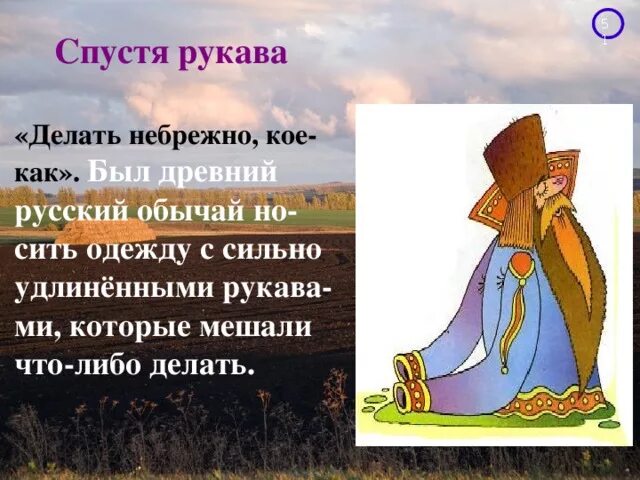 51

Спустя рукава

«Делать небрежно, кое-как». Был древний русский обычай носить одежду с сильно удлинёнными рукавами, которые мешали что-либо делать.